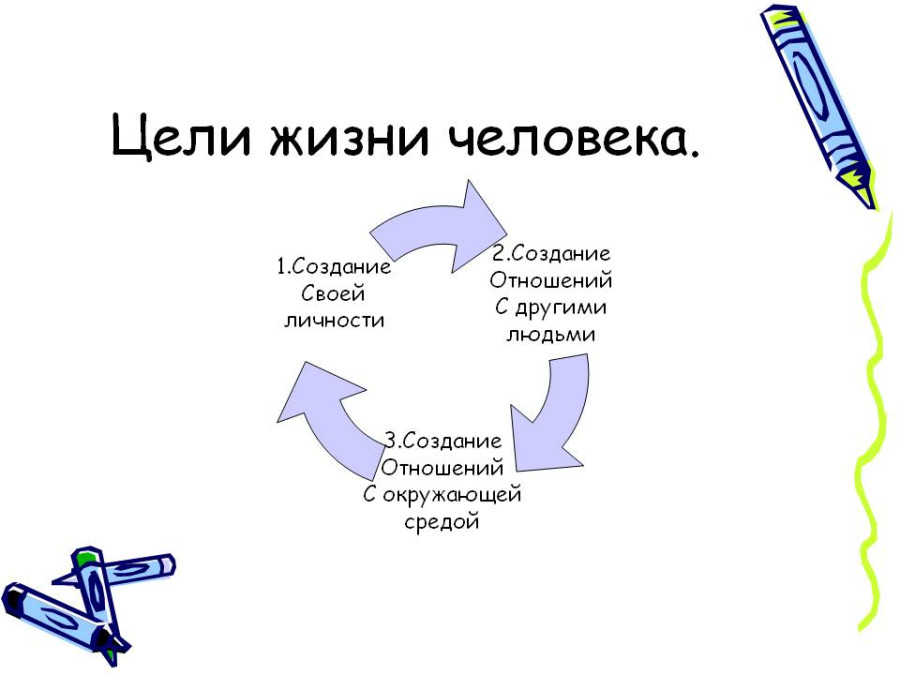 Цели жизни человека.

1.Создание
Своей
личности

2.Создание
Отношений
С другими
людьми

3.Создание
Отношений
С окружающей
средой